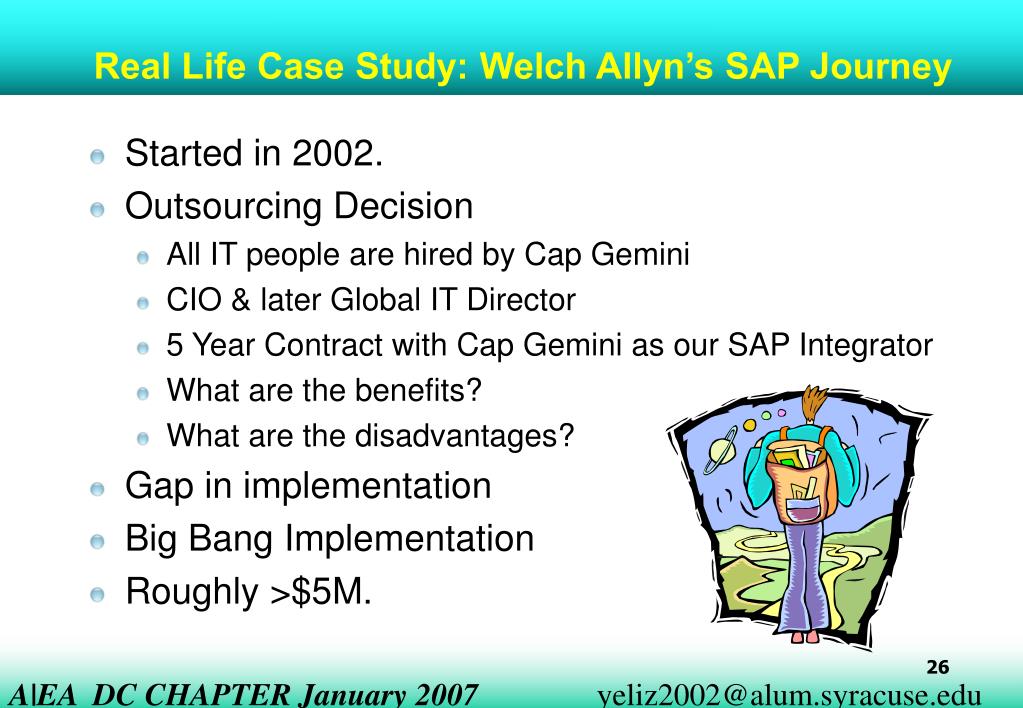 Real Life Case Study: Welch Allyn's SAP Journey

Started in 2002.
Outsourcing Decision
All IT people are hired by Cap Gemini
CIO & later Global IT Director
5 Year Contract with Cap Gemini as our SAP Integrator
What are the benefits?
What are the disadvantages?
Gap in implementation
Big Bang Implementation
Roughly >$5M.

26

A|EA DC CHAPTER January 2007 yeliz2002@alum.syracuse.edu